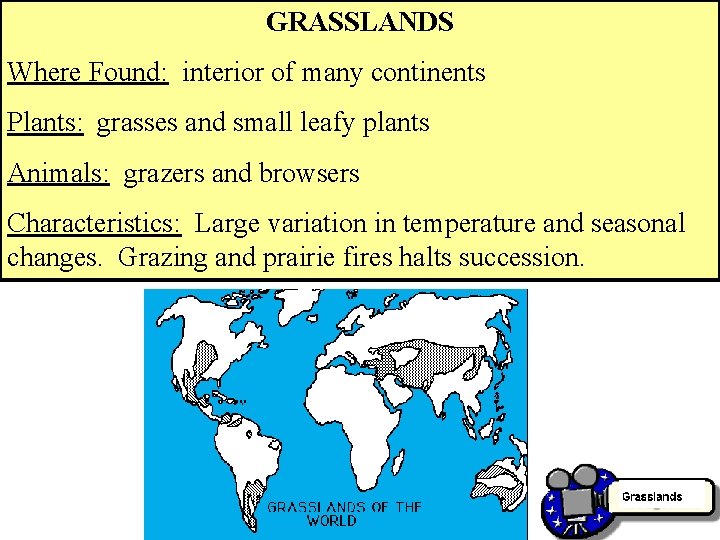 GRASSLANDS

Where Found: interior of many continents

Plants: grasses and small leafy plants

Animals: grazers and browsers

Characteristics: Large variation in temperature and seasonal changes. Grazing and prairie fires halts succession.

GRASSLANDS OF THE WORLD

Grasslands